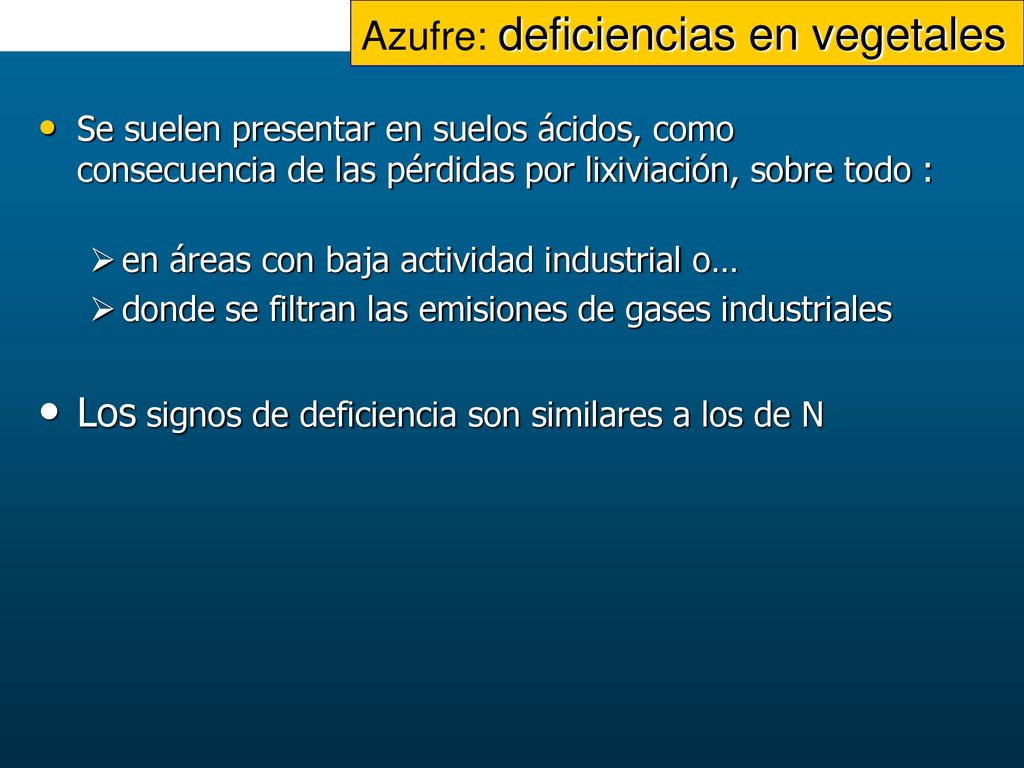 Azufre: deficiencias en vegetales

• Se suelen presentar en suelos ácidos, como consecuencia de las pérdidas por lixiviación, sobre todo :

➢ en áreas con baja actividad industrial o…

➢ donde se filtran las emisiones de gases industriales

• Los signos de deficiencia son similares a los de N